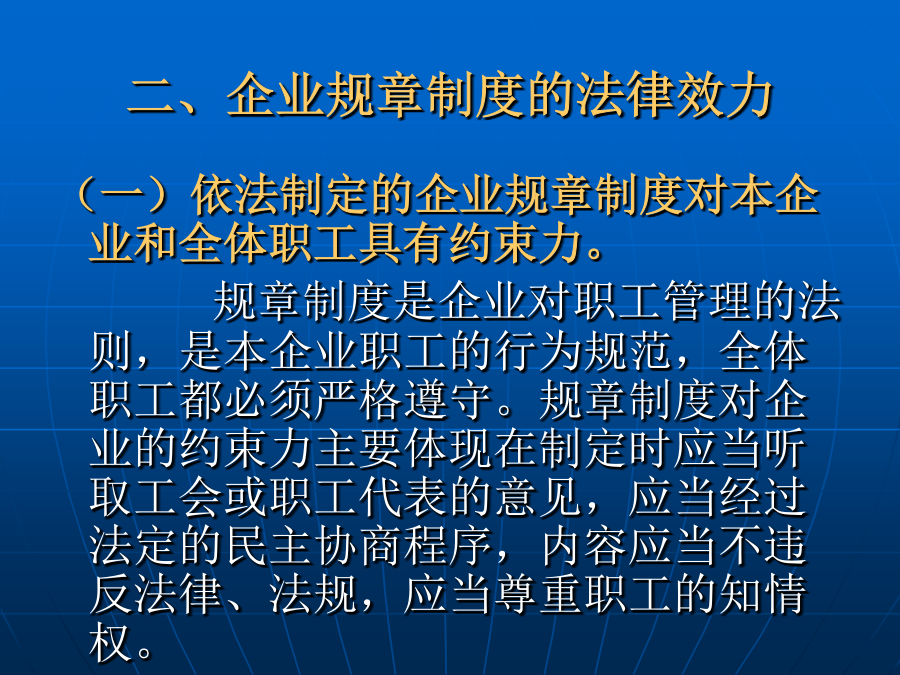 二、企业规章制度的法律效力

（一）依法制定的企业规章制度对本企业和全体职工具有约束力。

规章制度是企业对职工管理的法则，是本企业职工的行为规范，全体职工都必须严格遵守。规章制度对企业的约束力主要体现在制定时应当听取工会或职工代表的意见，应当经过法定的民主协商程序，内容应当不违反法律、法规，应当尊重职工的知情权。